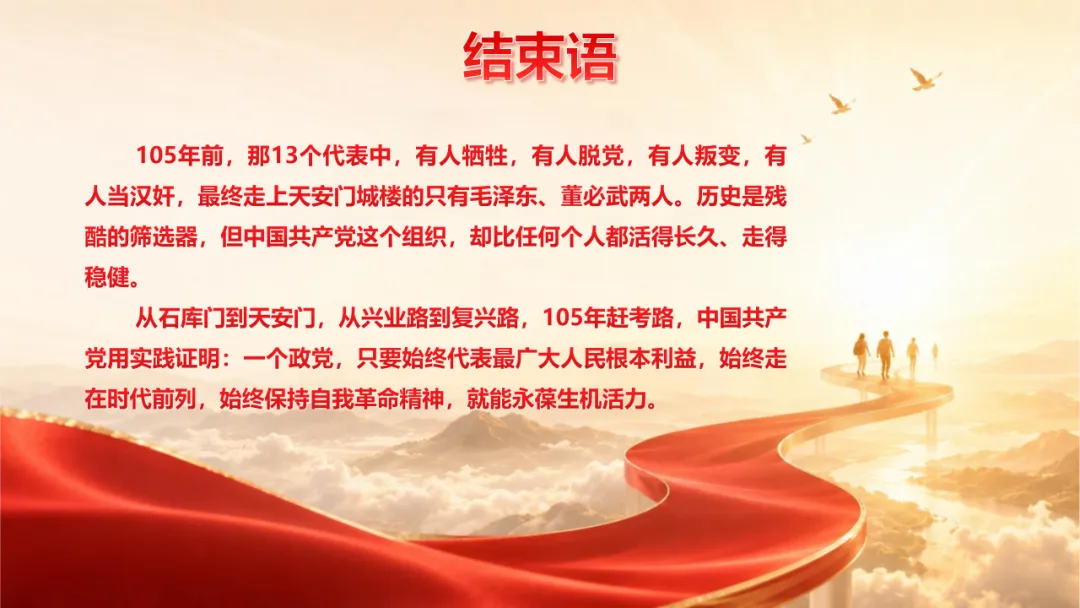 结束语

105年前，那13个代表中，有人牺牲，有人脱党，有人叛变，有人当汉奸，最终走上天安门城楼的只有毛泽东、董必武两人。历史是残酷的筛选器，但中国共产党这个组织，却比任何个人都活得长久、走得稳健。

从石库门到天安门，从兴业路到复兴路，105年赶考路，中国共产党用实践证明：一个政党，只要始终代表最广大人民根本利益，始终走在时代前列，始终保持自我革命精神，就能永葆生机活力。